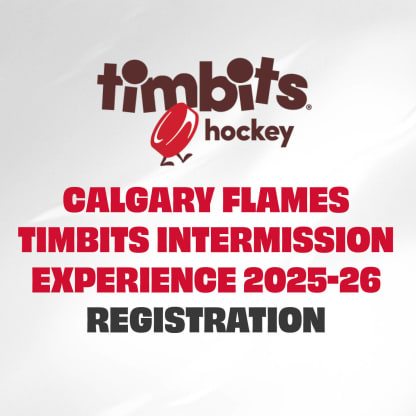 timbits®
hockey

CALGARY FLAMES TIMBITS INTERMISSION EXPERIENCE 2025-26
REGISTRATION